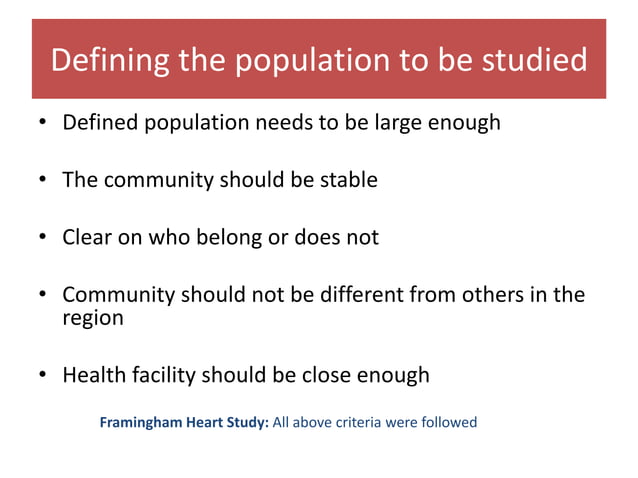 Defining the population to be studied

• Defined population needs to be large enough

• The community should be stable

• Clear on who belong or does not

• Community should not be different from others in the region

• Health facility should be close enough

Framingham Heart Study: All above criteria were followed